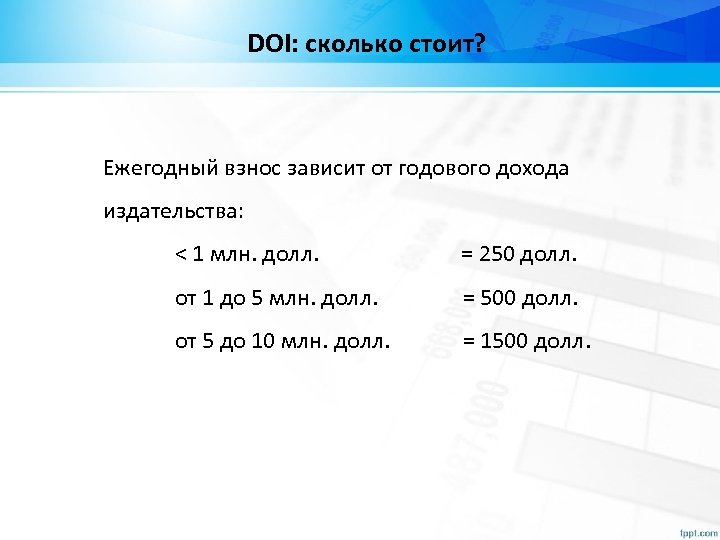 DOI: сколько стоит?

Ежегодный взнос зависит от годового дохода издательства:

< 1 млн. долл. = 250 долл.

от 1 до 5 млн. долл. = 500 долл.

от 5 до 10 млн. долл. = 1500 долл.

fppt.com